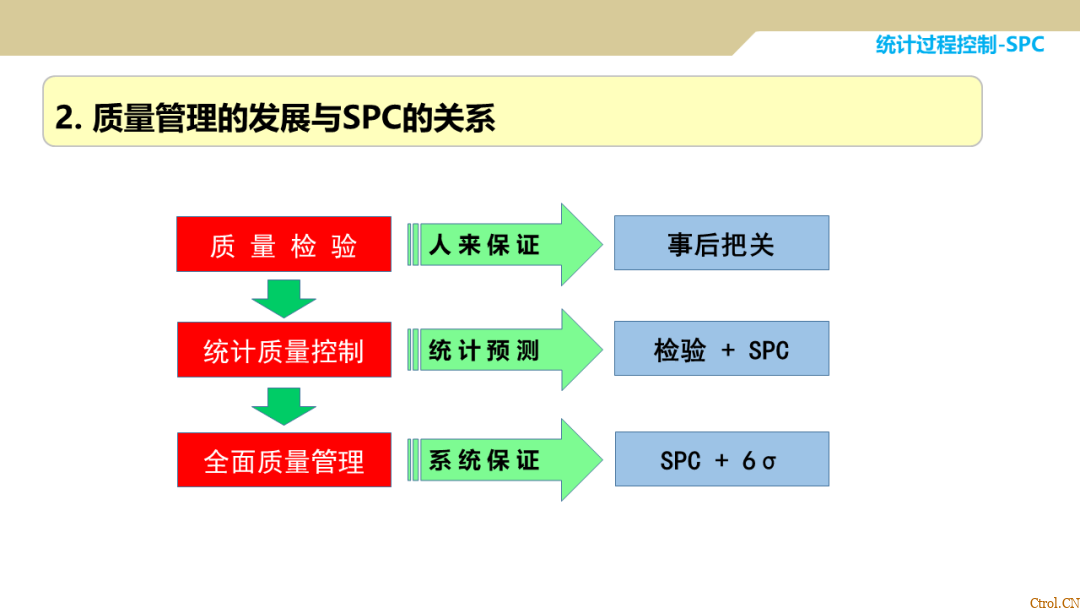 统计过程控制-SPC

2. 质量管理的发展与SPC的关系

质 量 检 验

人 来 保 证

事后把关

统计质量控制

统 计 预 测

检验 + SPC

全面质量管理

系 统 保 证

SPC + 6σ

Ctrol.CN